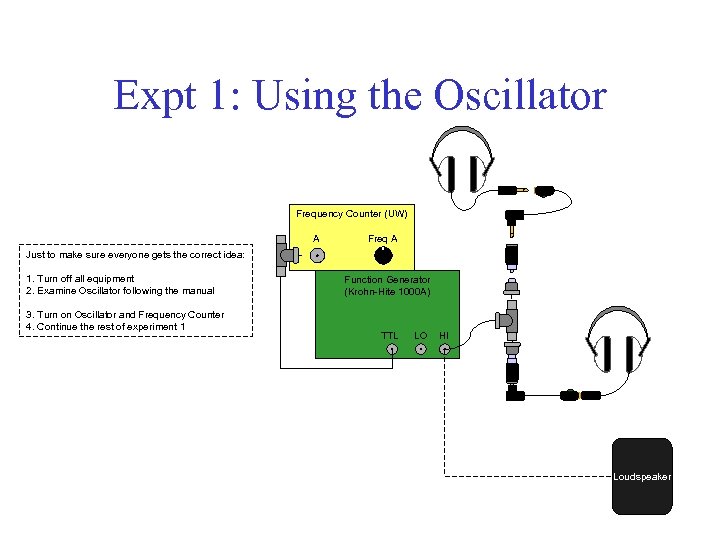 Expt 1: Using the Oscillator

Just to make sure everyone gets the correct idea:

1. Turn off all equipment
2. Examine Oscillator following the manual

3. Turn on Oscillator and Frequency Counter
4. Continue the rest of experiment 1

Frequency Counter (UW)

A

Freq A

Function Generator
(Krohn-Hite 1000A)

TTL LO HI

Loudspeaker